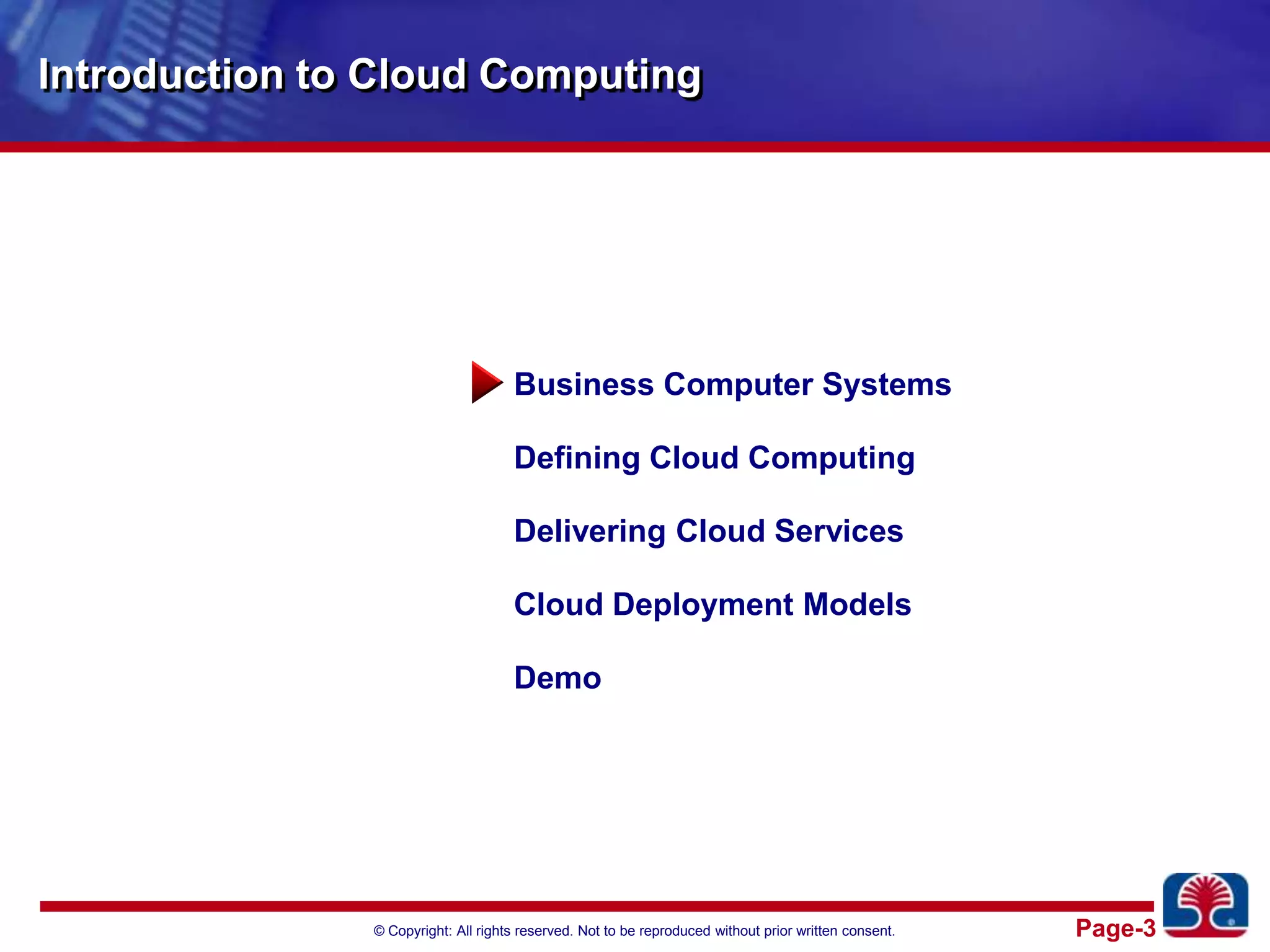 Introduction to Cloud Computing

Business Computer Systems

Defining Cloud Computing

Delivering Cloud Services

Cloud Deployment Models

Demo

© Copyright: All rights reserved. Not to be reproduced without prior written consent.

Page-3